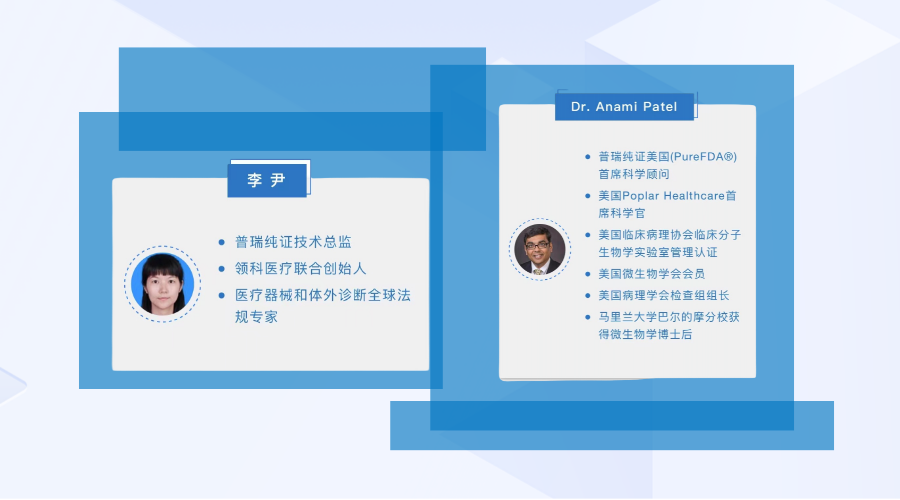 李 尹

- 普瑞纯证技术总监
- 领科医疗联合创始人
- 医疗器械和体外诊断全球法规专家

Dr. Anami Patel

- 普瑞纯证美国(PureFDA®)首席科学顾问
- 美国Poplar Healthcare首席科学官
- 美国临床病理协会临床分子生物学实验室管理认证
- 美国微生物学会会员
- 美国病理学会检查组组长
- 马里兰大学巴尔的摩分校获得微生物学博士后